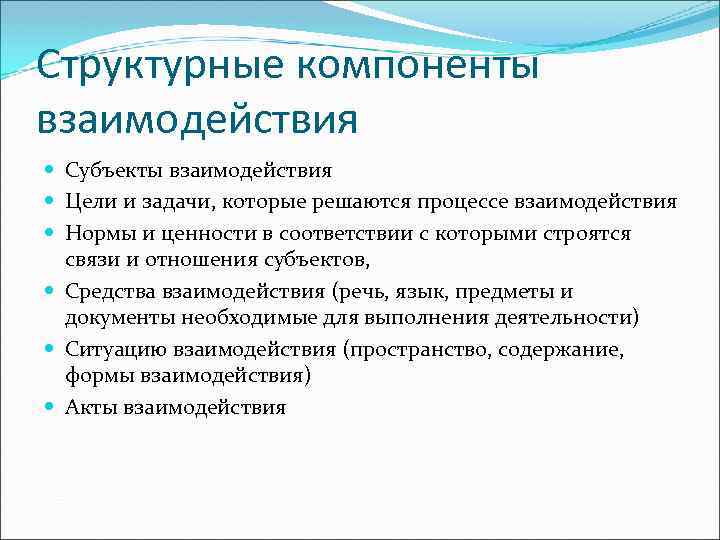 Структурные компоненты взаимодействия

- Субъекты взаимодействия
- Цели и задачи, которые решаются процессе взаимодействия
- Нормы и ценности в соответствии с которыми строятся связи и отношения субъектов,
- Средства взаимодействия (речь, язык, предметы и документы необходимые для выполнения деятельности)
- Ситуацию взаимодействия (пространство, содержание, формы взаимодействия)
- Акты взаимодействия